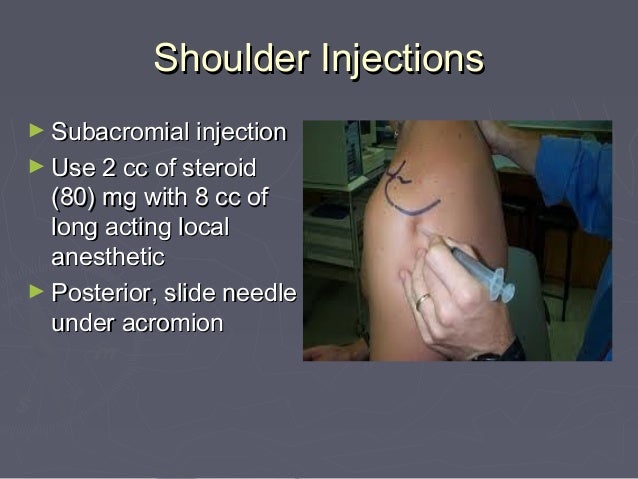 Shoulder Injections

► Subacromial injection
► Use 2 cc of steroid (80) mg with 8 cc of long acting local anesthetic
► Posterior, slide needle under acromion